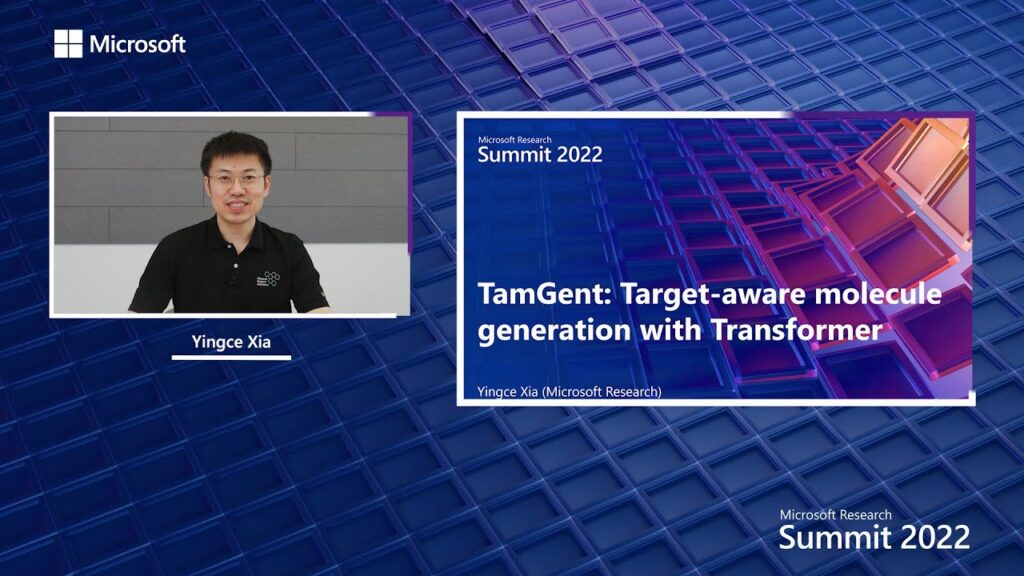 Microsoft

Yingce Xia

Microsoft Research
Summit 2022

TamGent: Target-aware molecule generation with Transformer

Yingce Xia (Microsoft Research)

Microsoft Research
Summit 2022